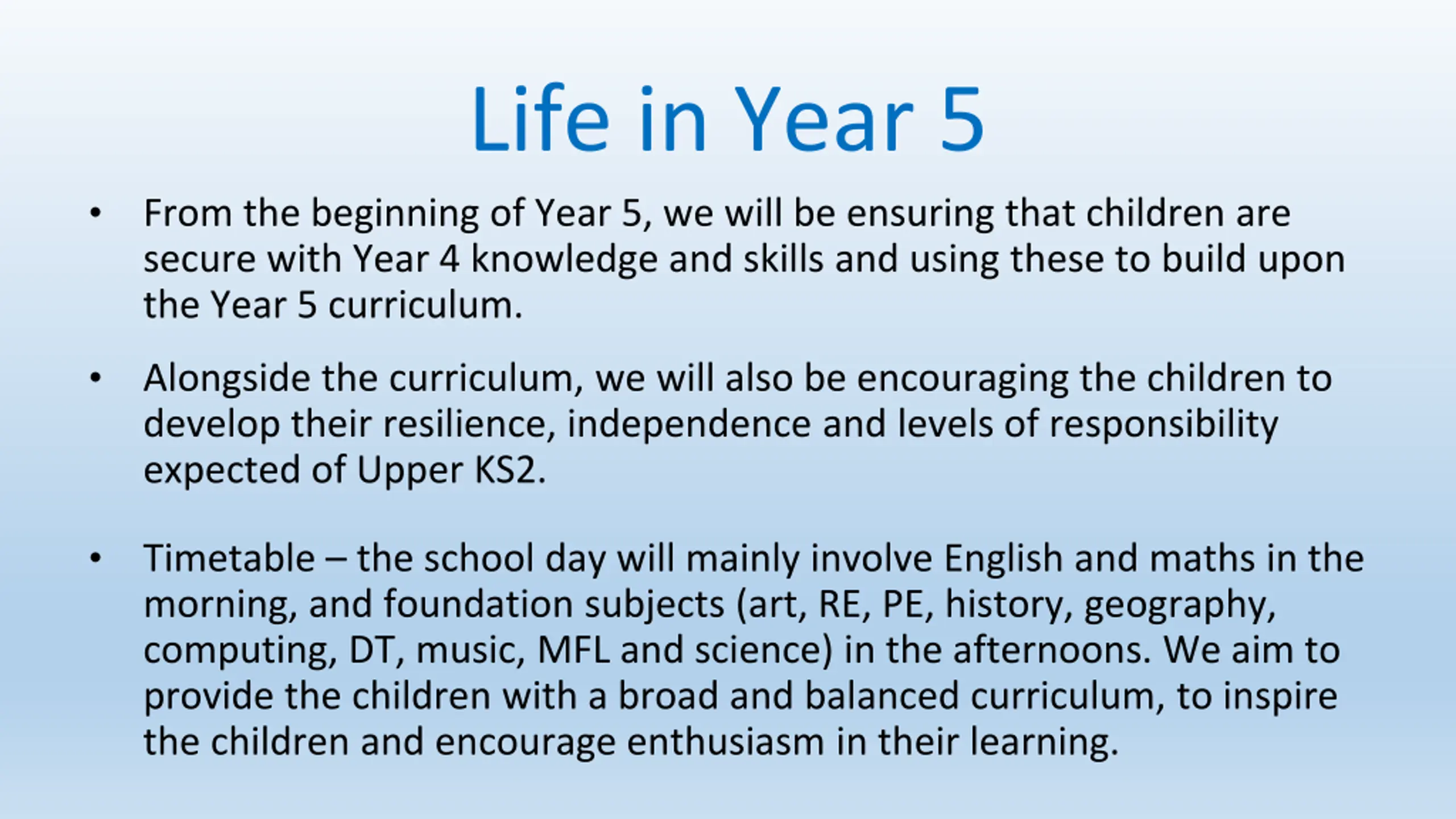 Life in Year 5

• From the beginning of Year 5, we will be ensuring that children are secure with Year 4 knowledge and skills and using these to build upon the Year 5 curriculum.

• Alongside the curriculum, we will also be encouraging the children to develop their resilience, independence and levels of responsibility expected of Upper KS2.

• Timetable – the school day will mainly involve English and maths in the morning, and foundation subjects (art, RE, PE, history, geography, computing, DT, music, MFL and science) in the afternoons. We aim to provide the children with a broad and balanced curriculum, to inspire the children and encourage enthusiasm in their learning.